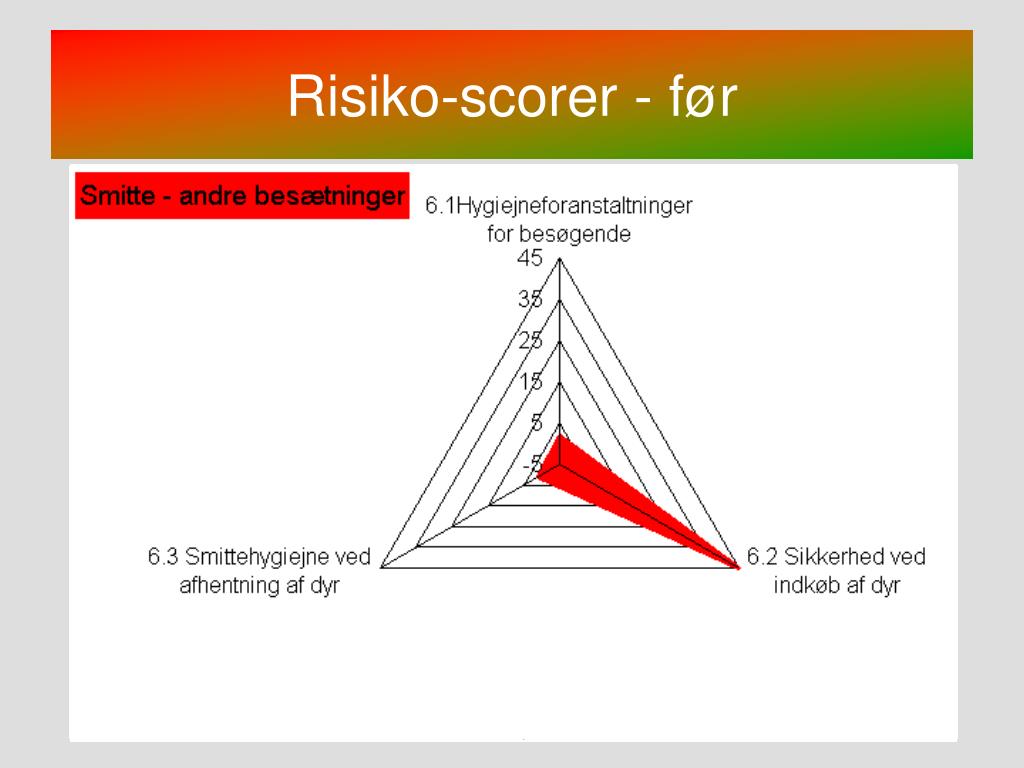 Risiko-scorer - før

Smitte - andre besætninger

6.1Hygiejneforanstaltninger for besøgende

45
35
25
15
5
-5

6.3 Smittehygiejne ved afhentning af dyr

6.2 Sikkerhed ved indkøb af dyr